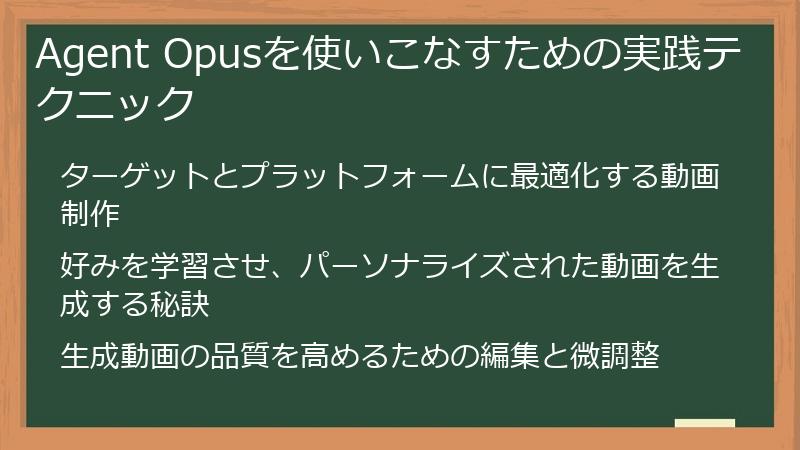 Agent Opusを使いこなすための実践テクニック

ターゲットとプラットフォームに最適化する動画制作

好みを学習させ、パーソナライズされた動画を生成する秘訣

生成動画の品質を高めるための編集と微調整